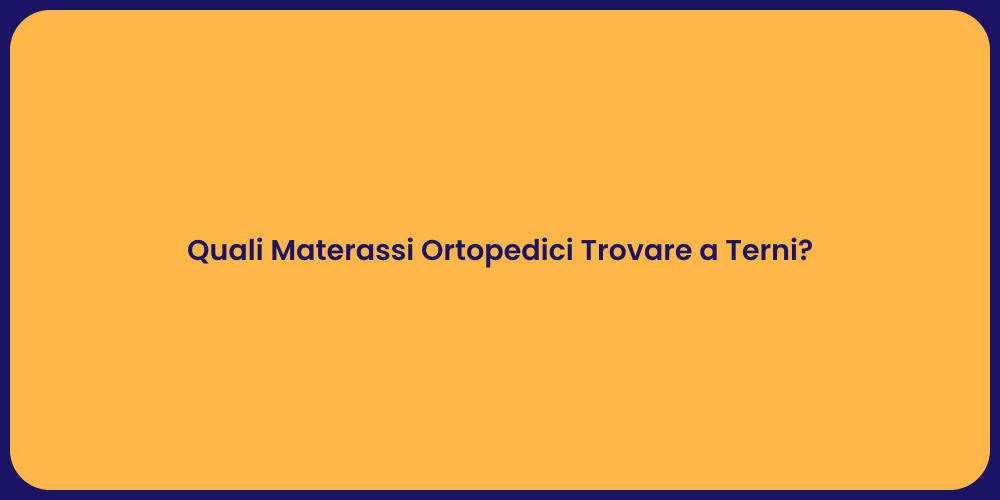 Quali Materassi Ortopedici Trovare a Terni?